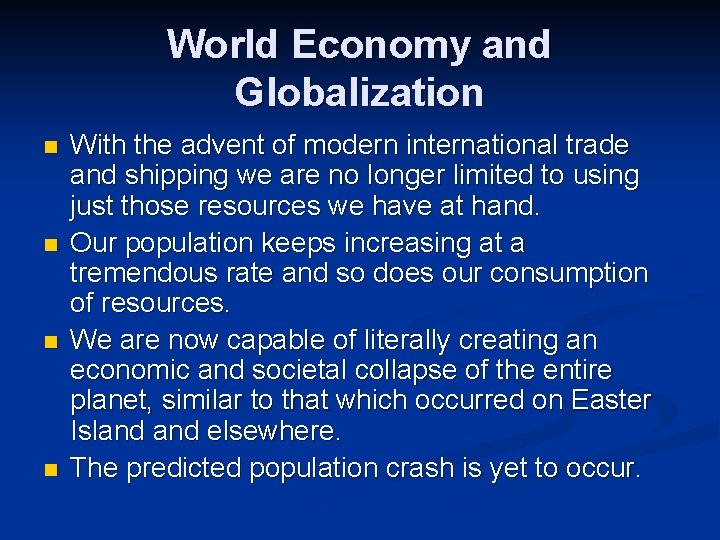 World Economy and Globalization

- With the advent of modern international trade and shipping we are no longer limited to using just those resources we have at hand.
- Our population keeps increasing at a tremendous rate and so does our consumption of resources.
- We are now capable of literally creating an economic and societal collapse of the entire planet, similar to that which occurred on Easter Island and elsewhere.
- The predicted population crash is yet to occur.